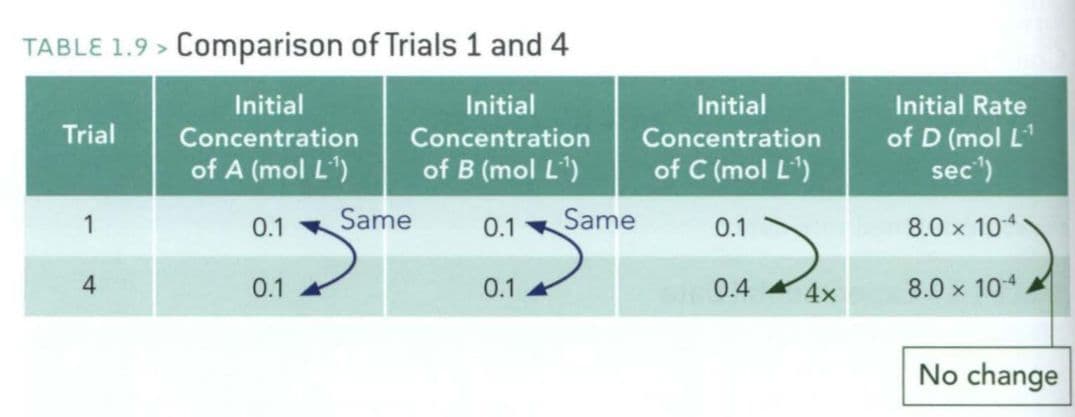 TABLE 1.9 > Comparison of Trials 1 and 4

| Trial | Initial Concentration of A (mol $L^{-1}$) | Initial Concentration of B (mol $L^{-1}$) | Initial Concentration of C (mol $L^{-1}$) | Initial Rate of D (mol $L^{-1}$ $sec^{-1}$) |
|---|---|---|---|---|
| 1 | 0.1 | 0.1 | 0.1 | $8.0 \times 10^{-4}$ |
| 4 | 0.1 | 0.1 | 0.4 | $8.0 \times 10^{-4}$ |

Same

Same

4×

No change